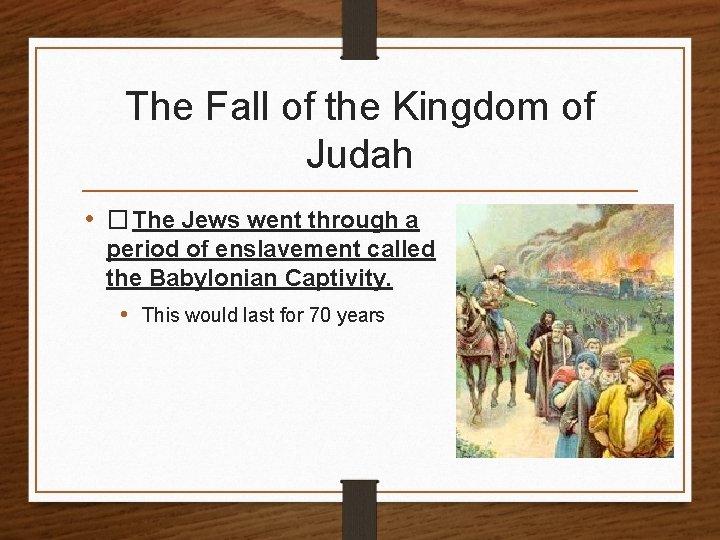 The Fall of the Kingdom of Judah

• □ The Jews went through a period of enslavement called the Babylonian Captivity.

• This would last for 70 years